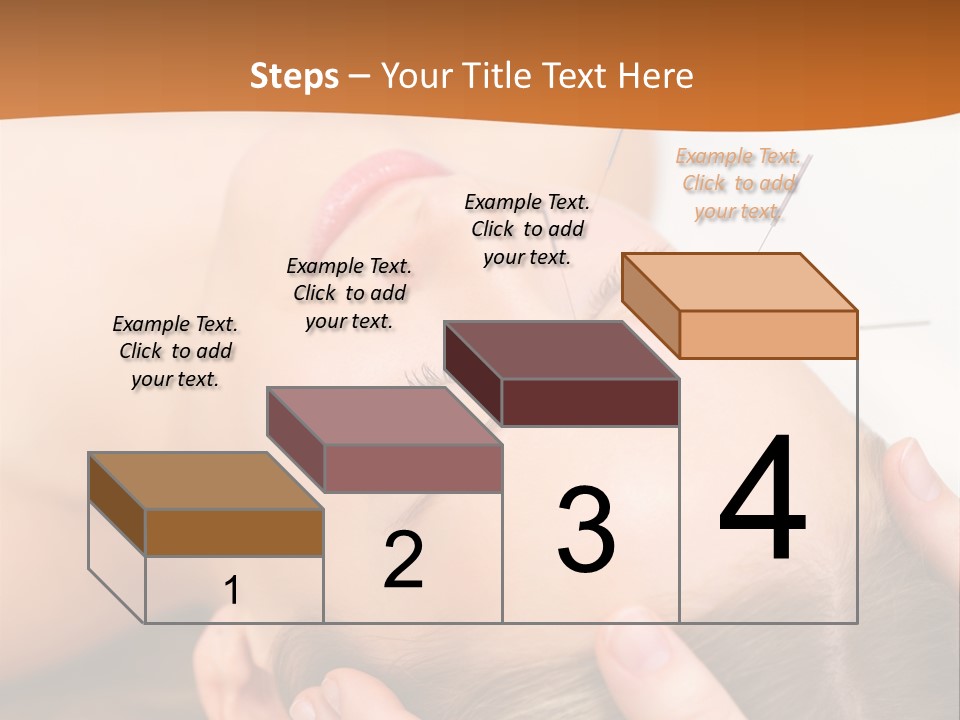 Steps – Your Title Text Here

Example Text. Click to add your text.

Example Text. Click to add your text.

Example Text. Click to add your text.

Example Text. Click to add your text.

1

2

3

4